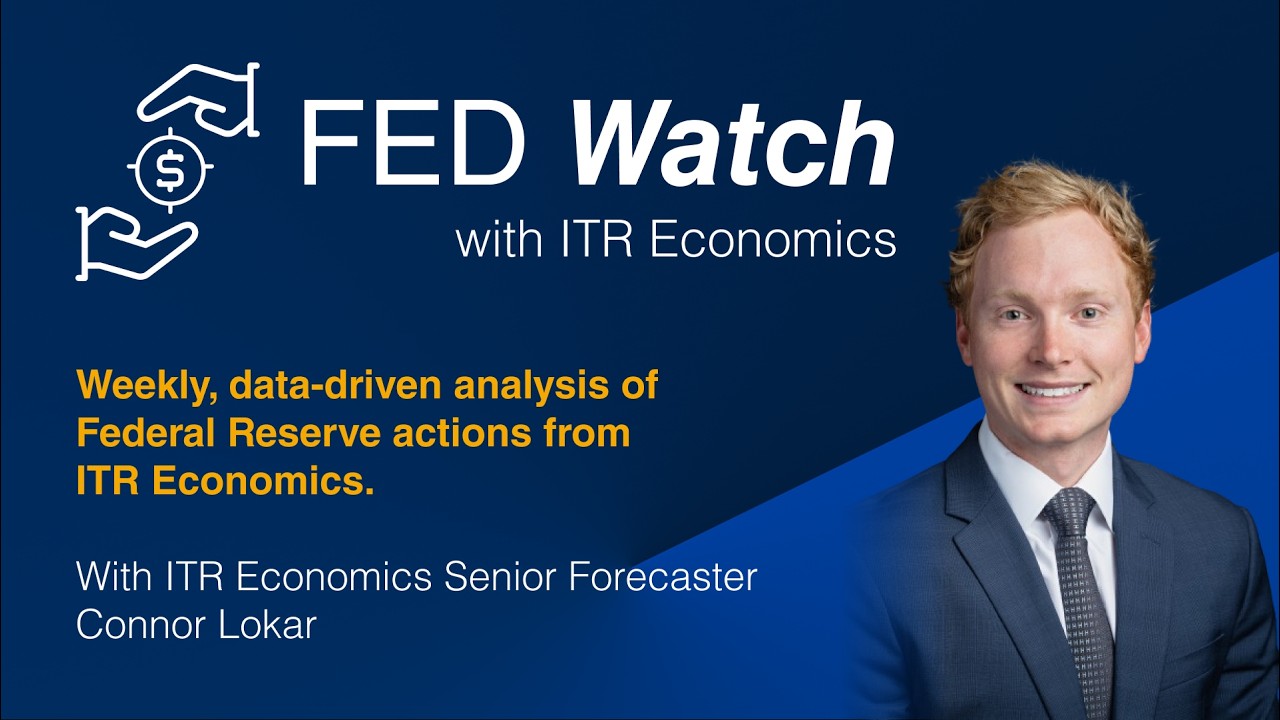 FED Watch
with ITR Economics

Weekly, data-driven analysis of Federal Reserve actions from ITR Economics.

With ITR Economics Senior Forecaster Connor Lokar